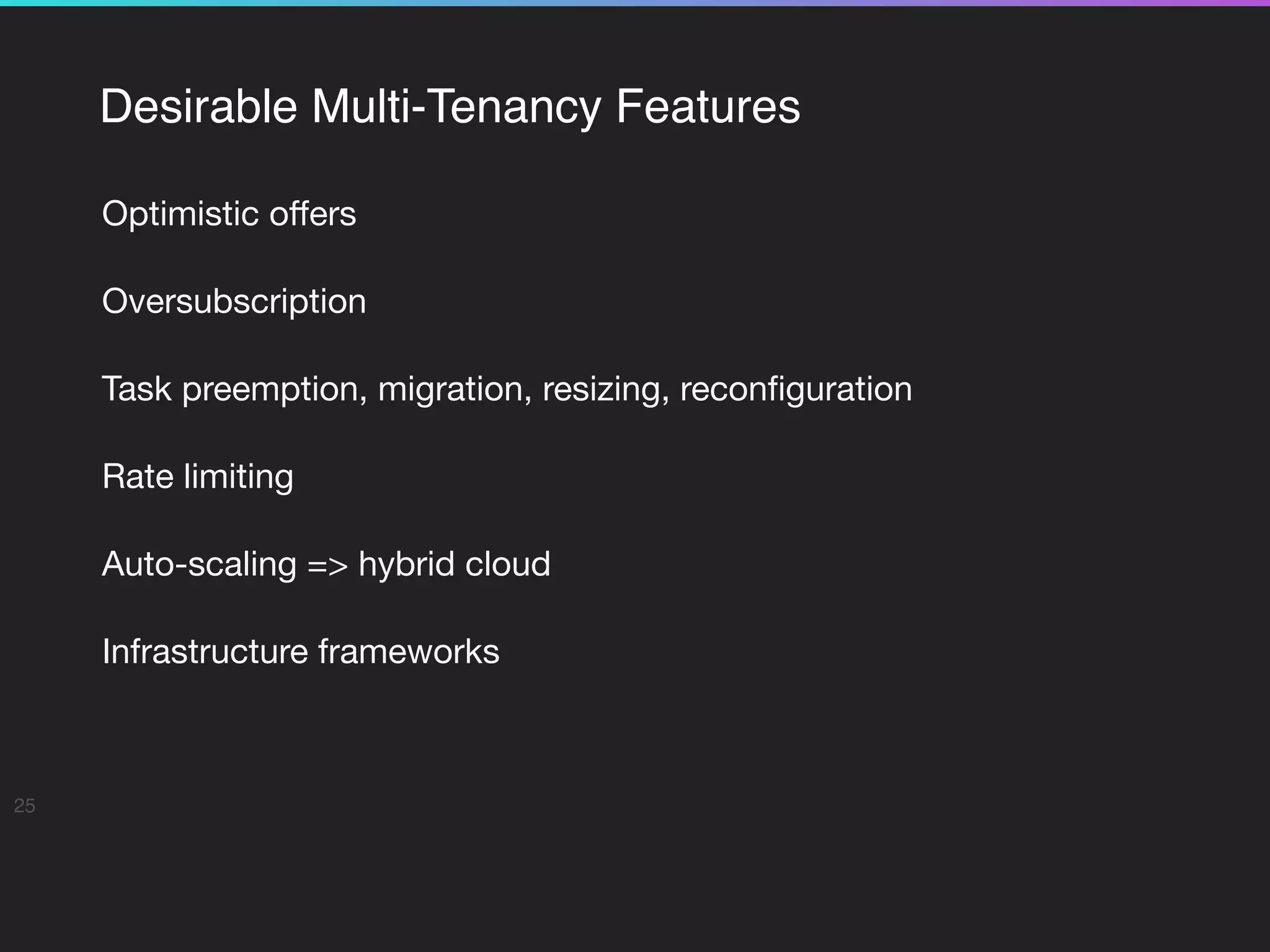 Desirable Multi-Tenancy Features

Optimistic offers

Oversubscription

Task preemption, migration, resizing, reconfiguration

Rate limiting

Auto-scaling => hybrid cloud

Infrastructure frameworks

25